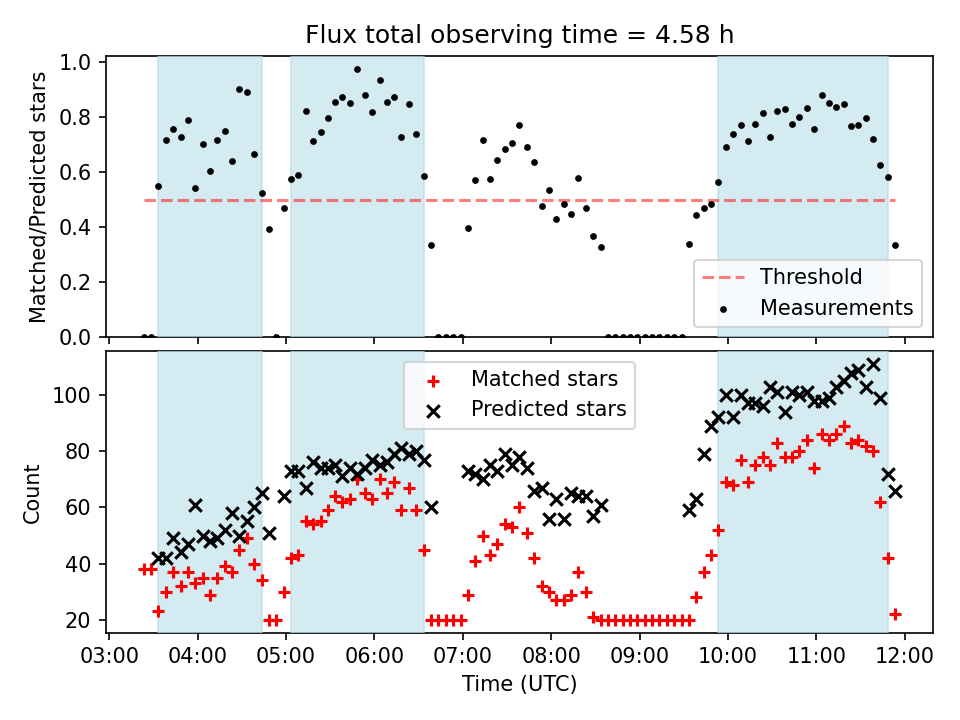 Flux total observing time = 4.58 h

Matched/Predicted stars

1.0
0.8
0.6
0.4
0.2
0.0

Threshold
Measurements

Count

100
80
60
40
20

Matched stars
Predicted stars

03:00 04:00 05:00 06:00 07:00 08:00 09:00 10:00 11:00 12:00

Time (UTC)